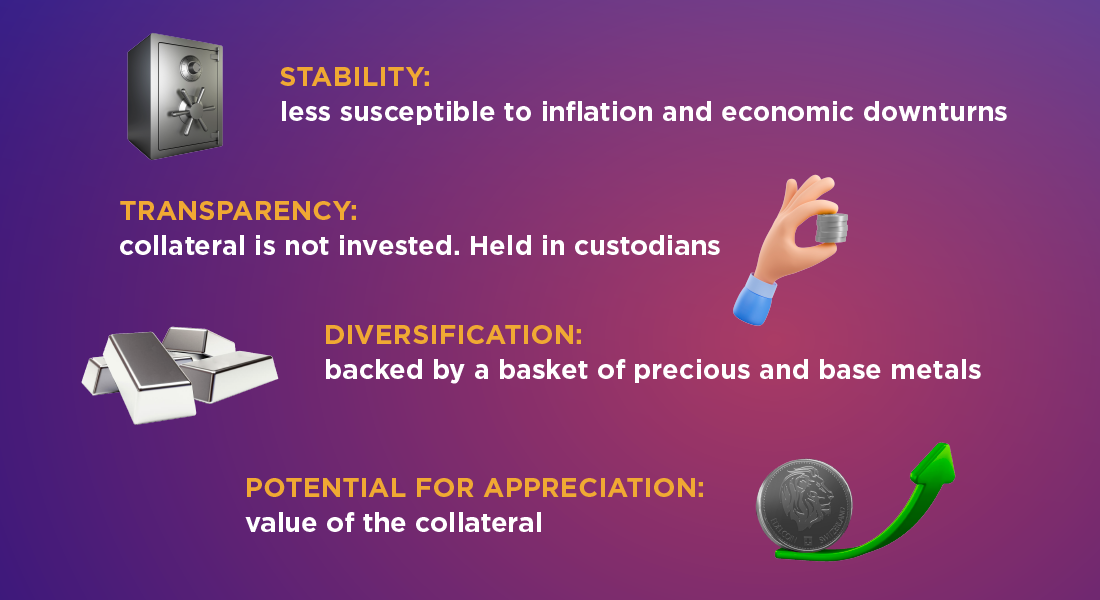 STABILITY:
less susceptible to inflation and economic downturns

TRANSPARENCY:
collateral is not invested. Held in custodians

DIVERSIFICATION:
backed by a basket of precious and base metals

POTENTIAL FOR APPRECIATION:
value of the collateral